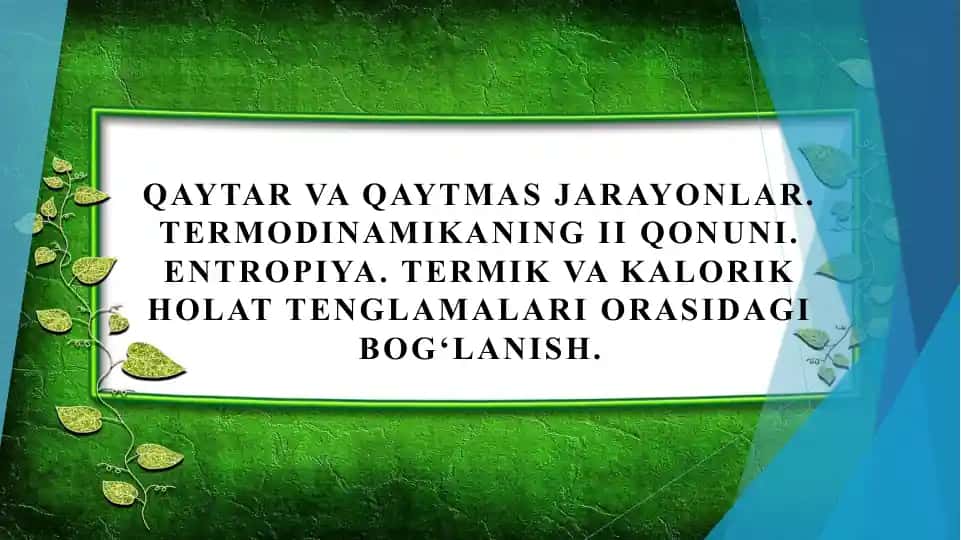 QAYTAR VA QAYTMAS JARAYONLAR. TERMODINAMIKANING II QONUNI. ENTROPIYA. TERMIK VA KALORIK HOLAT TENGLAMALARI ORASIDAGI BOG‘LANISH.